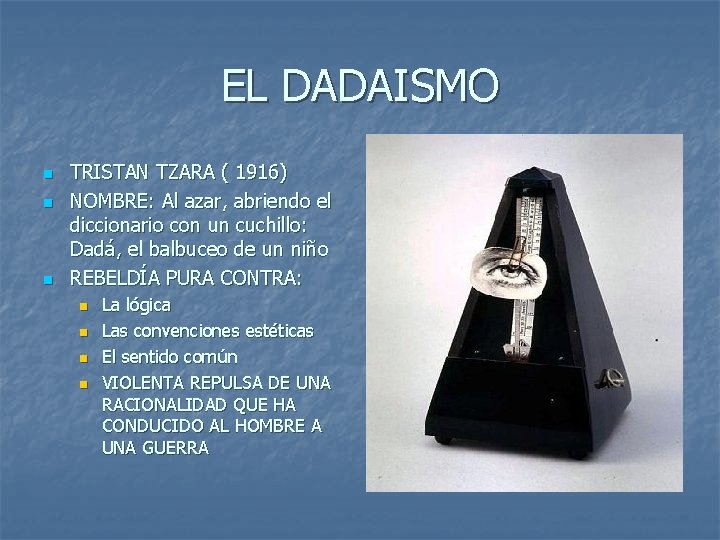 EL DADAISMO

• TRISTAN TZARA ( 1916)
• NOMBRE: Al azar, abriendo el diccionario con un cuchillo: Dadá, el balbuceo de un niño
• REBELDÍA PURA CONTRA:
• La lógica
• Las convenciones estéticas
• El sentido común
• VIOLENTA REPULSA DE UNA RACIONALIDAD QUE HA CONDUCIDO AL HOMBRE A UNA GUERRA